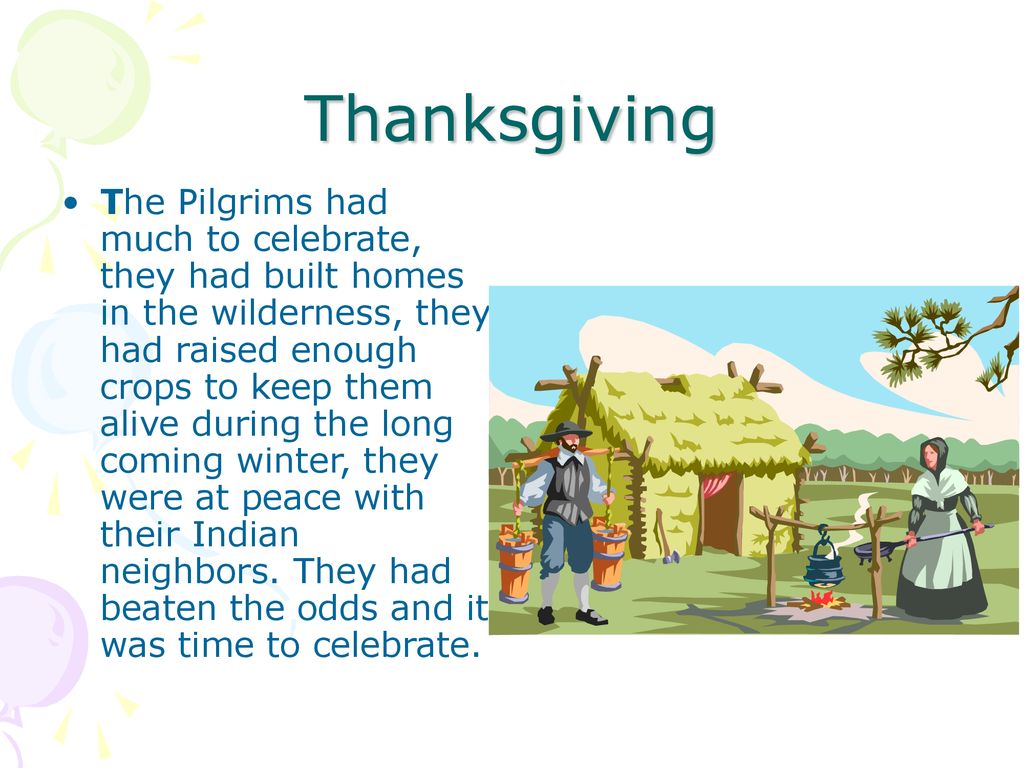 Thanksgiving

• The Pilgrims had much to celebrate, they had built homes in the wilderness, they had raised enough crops to keep them alive during the long coming winter, they were at peace with their Indian neighbors. They had beaten the odds and it was time to celebrate.